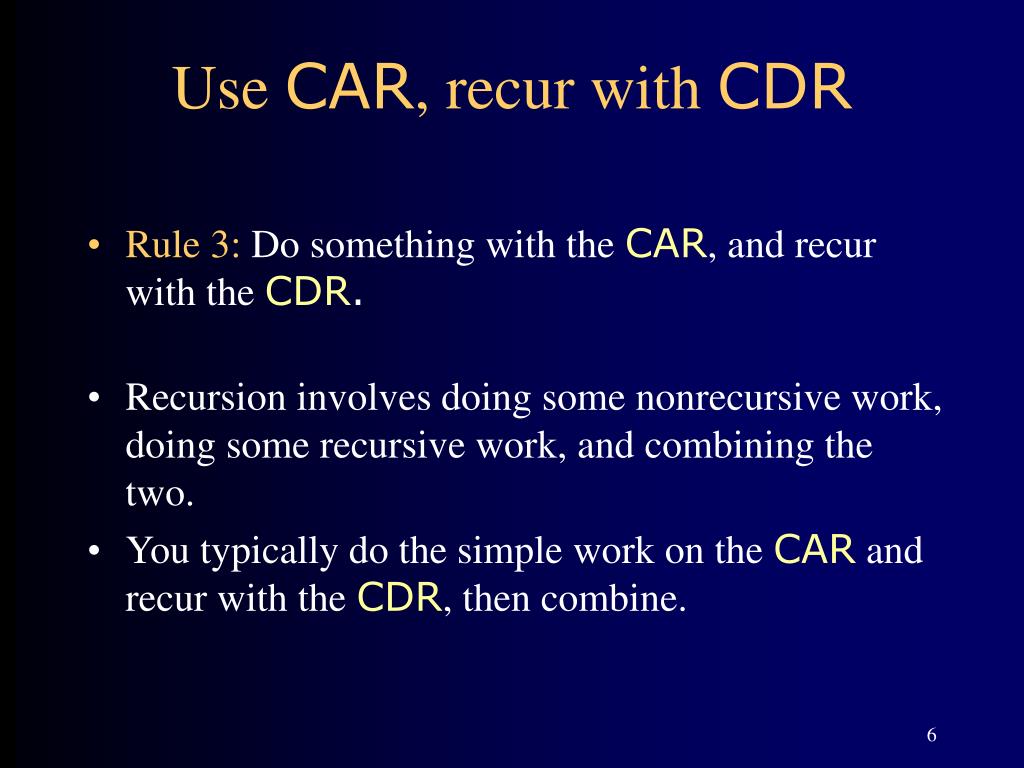 Use CAR, recur with CDR

• Rule 3: Do something with the CAR, and recur with the CDR.

• Recursion involves doing some nonrecursive work, doing some recursive work, and combining the two.

• You typically do the simple work on the CAR and recur with the CDR, then combine.

6